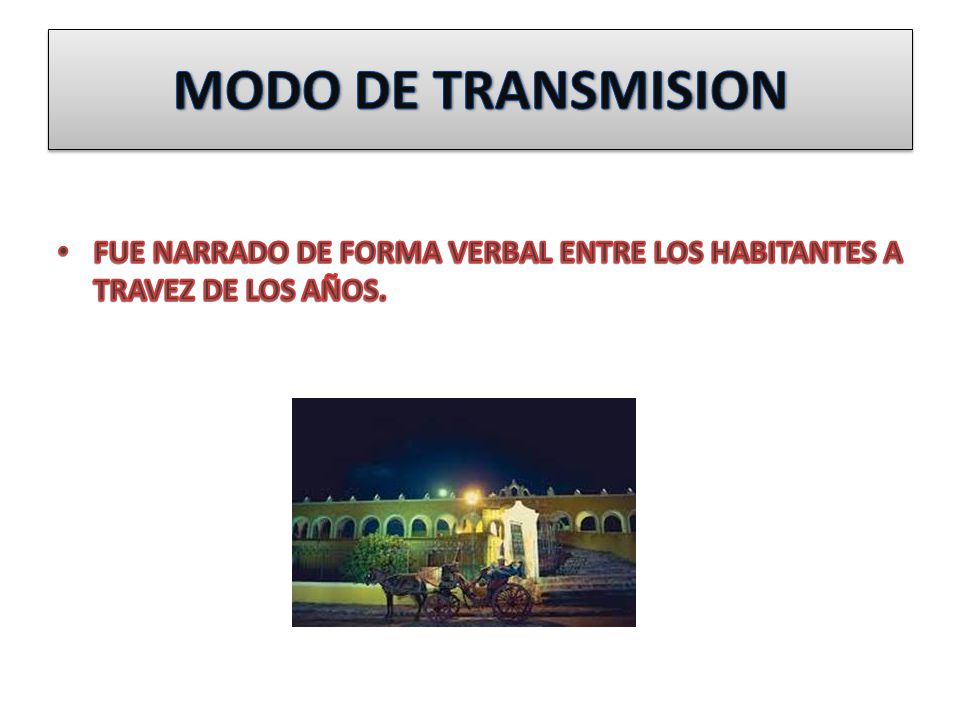 MODO DE TRANSMISION

• FUE NARRADO DE FORMA VERBAL ENTRE LOS HABITANTES A TRAVEZ DE LOS AÑOS.